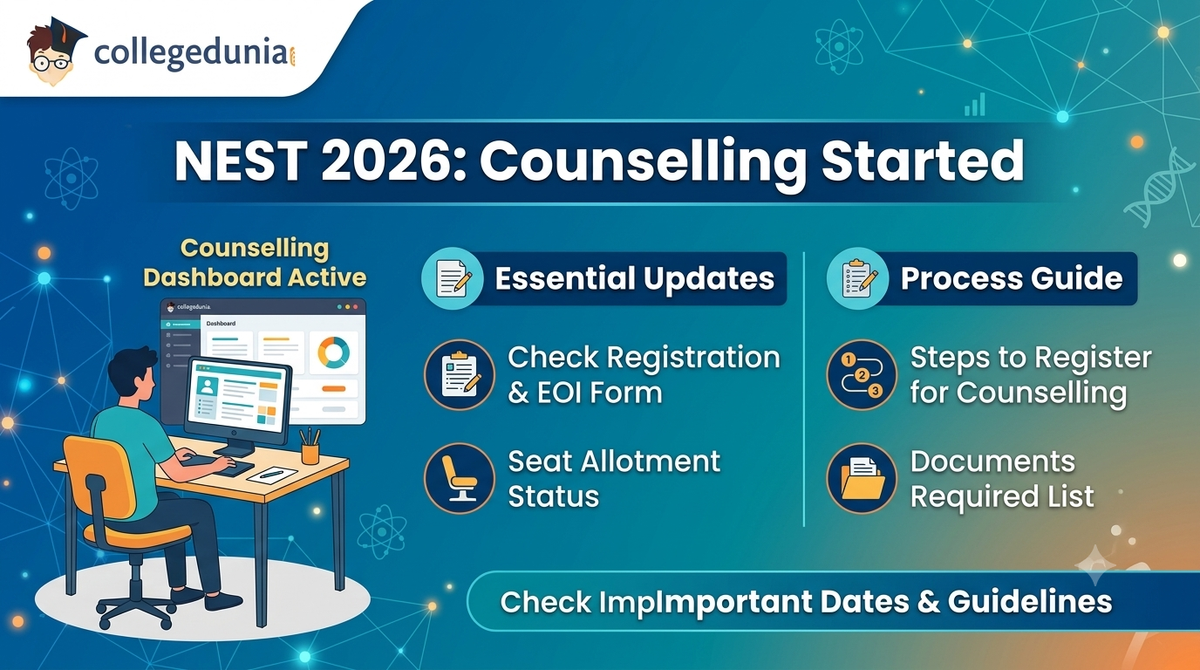 collegedunia

NEST 2026: Counselling Started

Counselling Dashboard Active

collegedunia

Dashboard

Essential Updates

Check Registration & EOI Form

Seat Allotment Status

Process Guide

Steps to Register for Counselling

Documents Required List

Check ImpImportant Dates & Guidelines